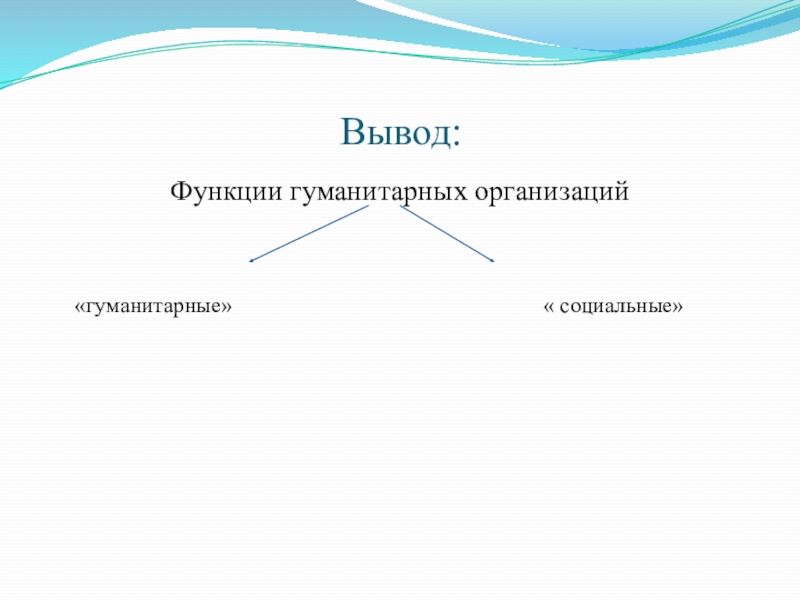 Вывод:

Функции гуманитарных организаций

«гуманитарные»

« социальные»